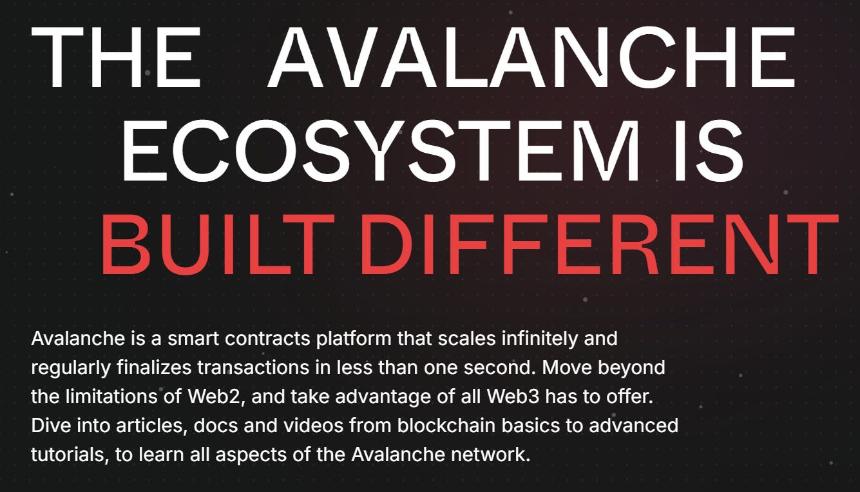 THE AVALANCHE ECOSYSTEM IS BUILT DIFFERENT

Avalanche is a smart contracts platform that scales infinitely and regularly finalizes transactions in less than one second. Move beyond the limitations of Web2, and take advantage of all Web3 has to offer. Dive into articles, docs and videos from blockchain basics to advanced tutorials, to learn all aspects of the Avalanche network.